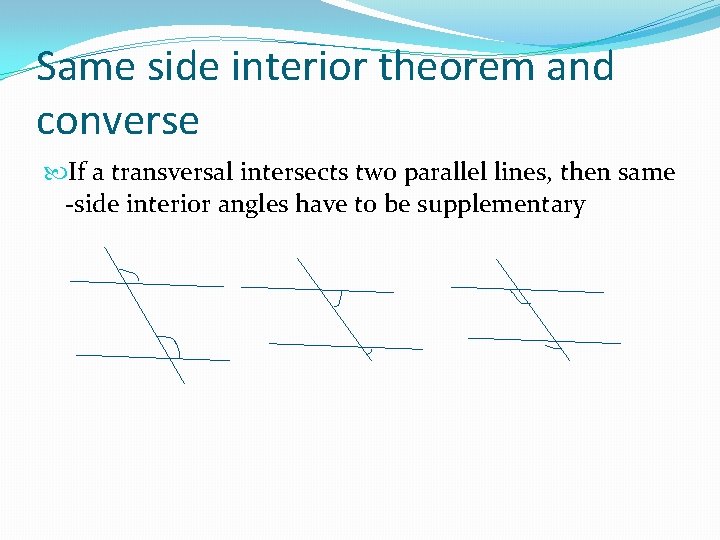 Same side interior theorem and converse

If a transversal intersects two parallel lines, then same -side interior angles have to be supplementary